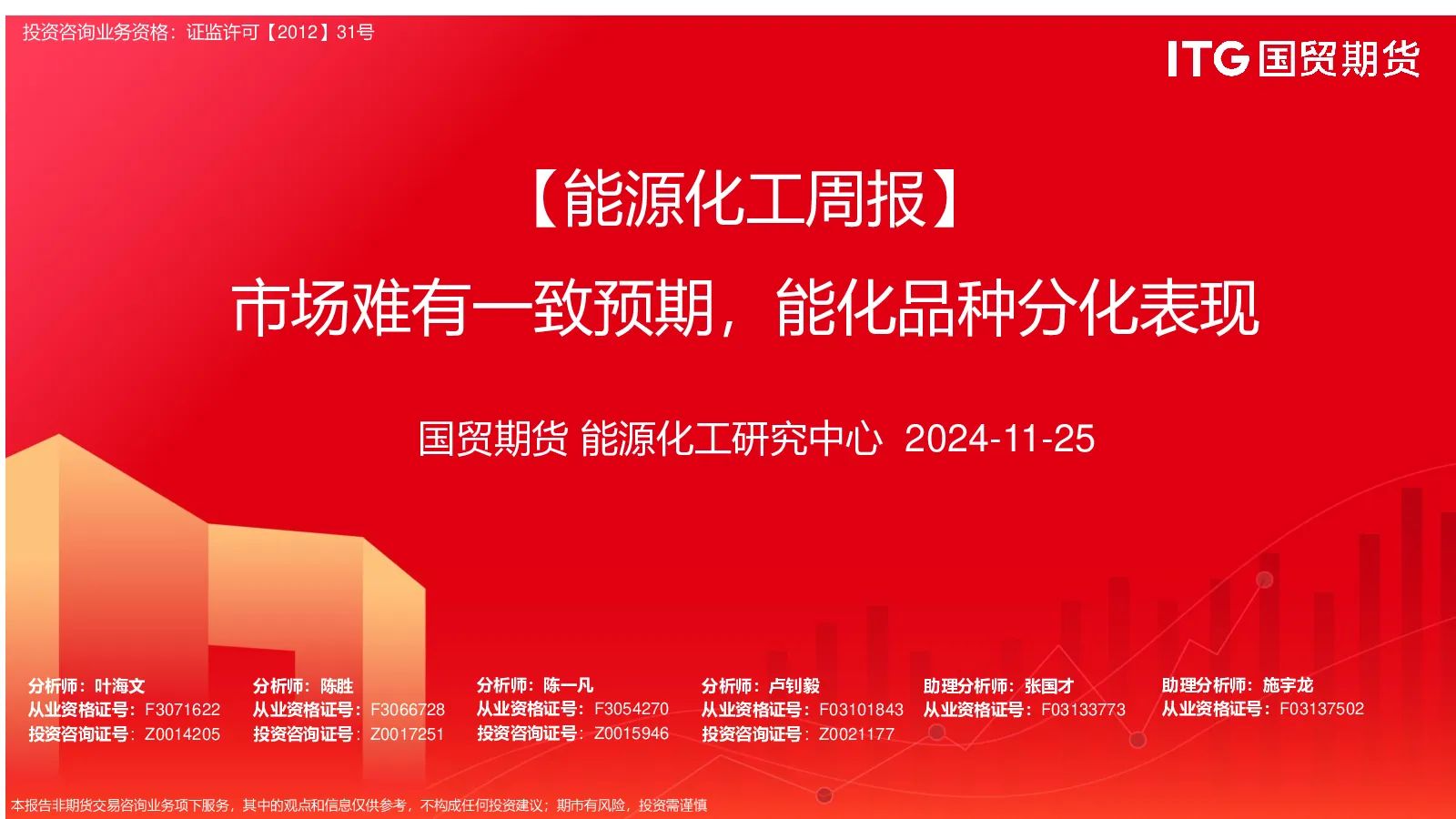 投资咨询业务资格：证监许可【2012】31号

ITG 国贸期货

【能源化工周报】

市场难有一致预期，能化品种分化表现

国贸期货 能源化工研究中心 2024-11-25

分析师：叶海文
从业资格证号：F3071622
投资咨询证号：Z0014205

分析师：陈胜
从业资格证号：F3066728
投资咨询证号：Z0017251

分析师：陈一凡
从业资格证号：F3054270
投资咨询证号：Z0015946

分析师：卢钊毅
从业资格证号：F03101843
投资咨询证号：Z0021177

助理分析师：张国才
从业资格证号：F03133773

助理分析师：施宇龙
从业资格证号：F03137502

本报告非期货交易咨询业务项下服务，其中的观点和信息仅供参考，不构成任何投资建议；期市有风险，投资需谨慎